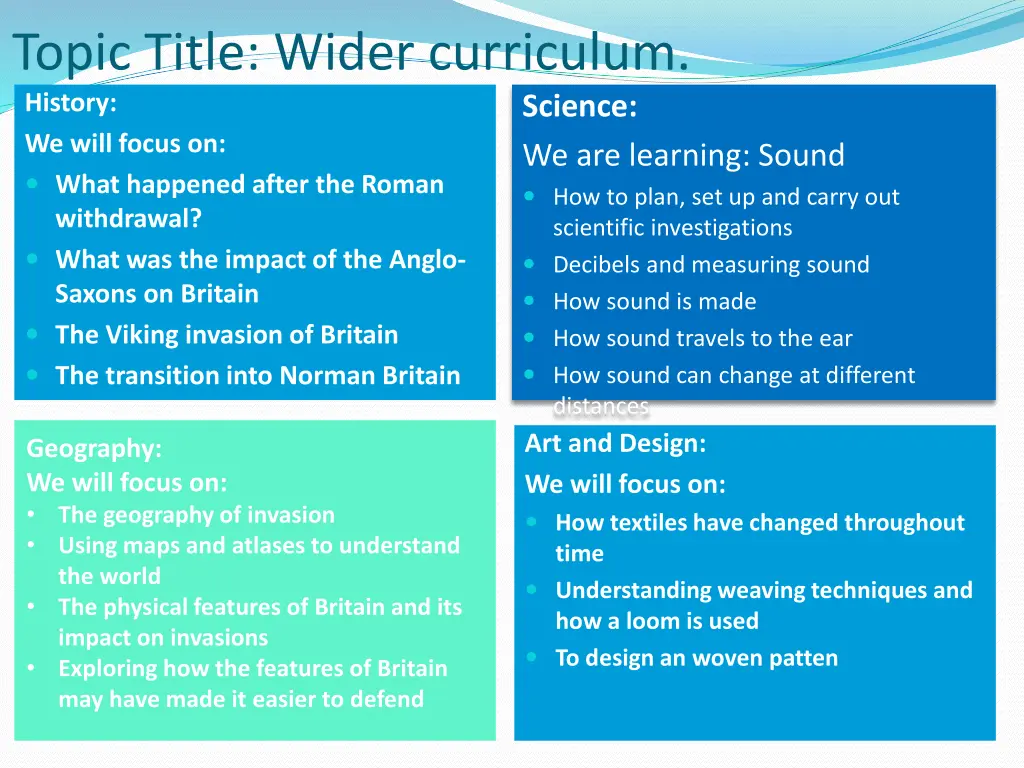 Topic Title: Wider curriculum.

History:
We will focus on:
- What happened after the Roman withdrawal?
- What was the impact of the Anglo-Saxons on Britain
- The Viking invasion of Britain
- The transition into Norman Britain

Science:
We are learning: Sound
- How to plan, set up and carry out scientific investigations
- Decibels and measuring sound
- How sound is made
- How sound travels to the ear
- How sound can change at different distances

Geography:
We will focus on:
- The geography of invasion
- Using maps and atlases to understand the world
- The physical features of Britain and its impact on invasions
- Exploring how the features of Britain may have made it easier to defend

Art and Design:
We will focus on:
- How textiles have changed throughout time
- Understanding weaving techniques and how a loom is used
- To design an woven patten